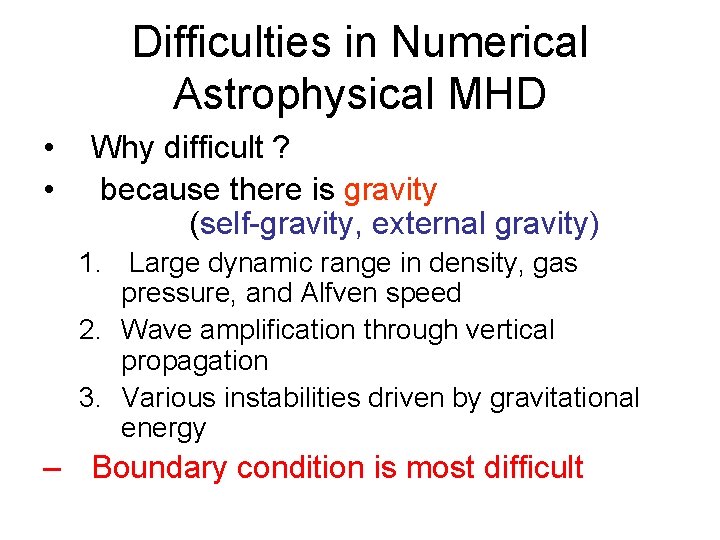 Difficulties in Numerical Astrophysical MHD

• Why difficult ?

• because there is gravity (self-gravity, external gravity)

1. Large dynamic range in density, gas pressure, and Alfven speed
2. Wave amplification through vertical propagation
3. Various instabilities driven by gravitational energy

– Boundary condition is most difficult